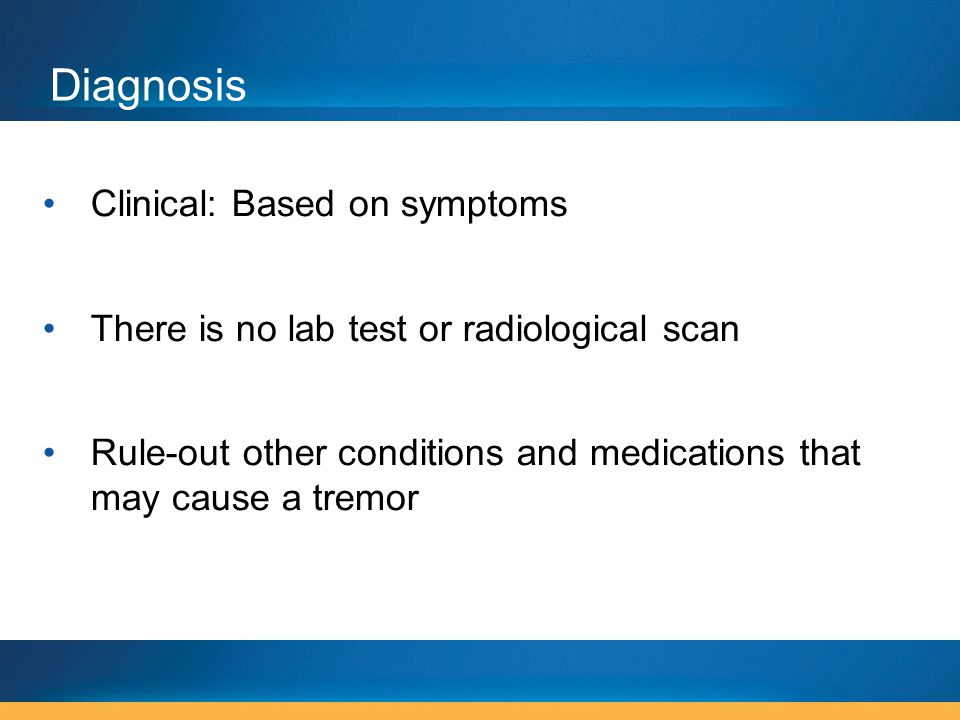 Diagnosis

• Clinical: Based on symptoms

• There is no lab test or radiological scan

• Rule-out other conditions and medications that may cause a tremor